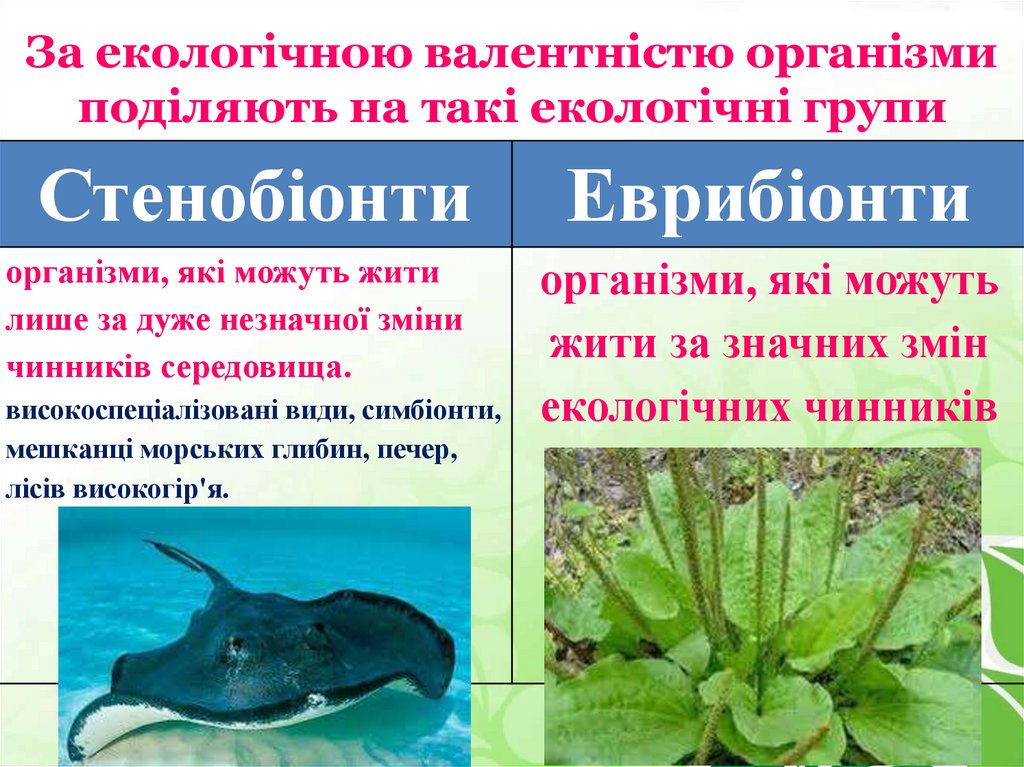 За екологічною валентністю організми поділяють на такі екологічні групи

| Стенобіонти | Еврибіонти |
|---|---|
| організми, які можуть жити лише за дуже незначної зміни чинників середовища. високоспеціалізовані види, симбіонти, мешканці морських глибин, печер, лісів високогір'я. | організми, які можуть жити за значних змін екологічних чинників |